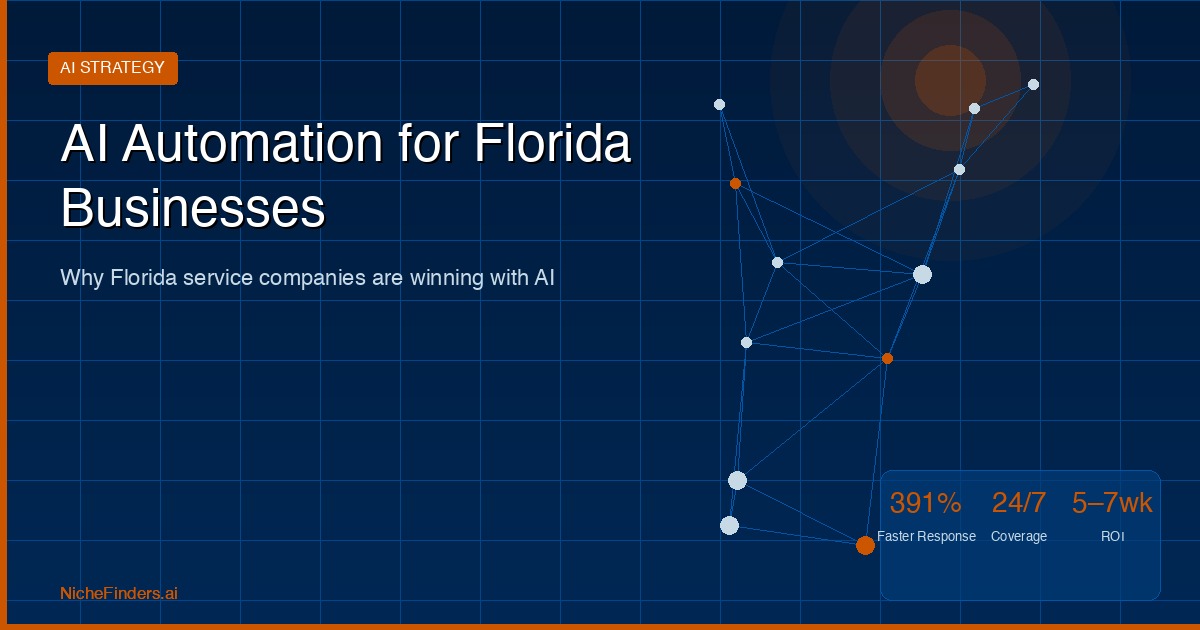 AI STRATEGY

AI Automation for Florida Businesses

Why Florida service companies are winning with AI

391%
Faster Response

24/7
Coverage

5–7wk
ROI

NicheFinders.ai